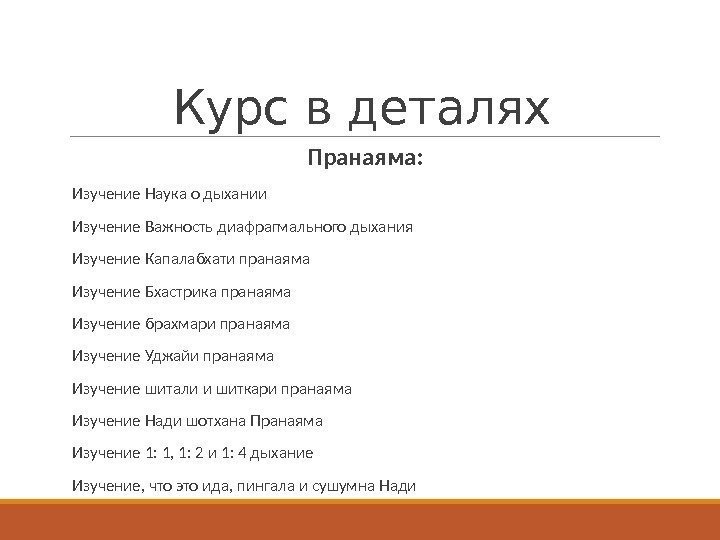 Курс в деталях

Пранаяма:

Изучение Наука о дыхании

Изучение Важность диафрагмального дыхания

Изучение Капалабхати пранаяма

Изучение Бхастрика пранаяма

Изучение брахмари пранаяма

Изучение Уджайи пранаяма

Изучение шитали и шиткари пранаяма

Изучение Нади шотхана Пранаяма

Изучение 1: 1, 1: 2 и 1: 4 дыхание

Изучение, что это ида, пингала и сушумна Нади